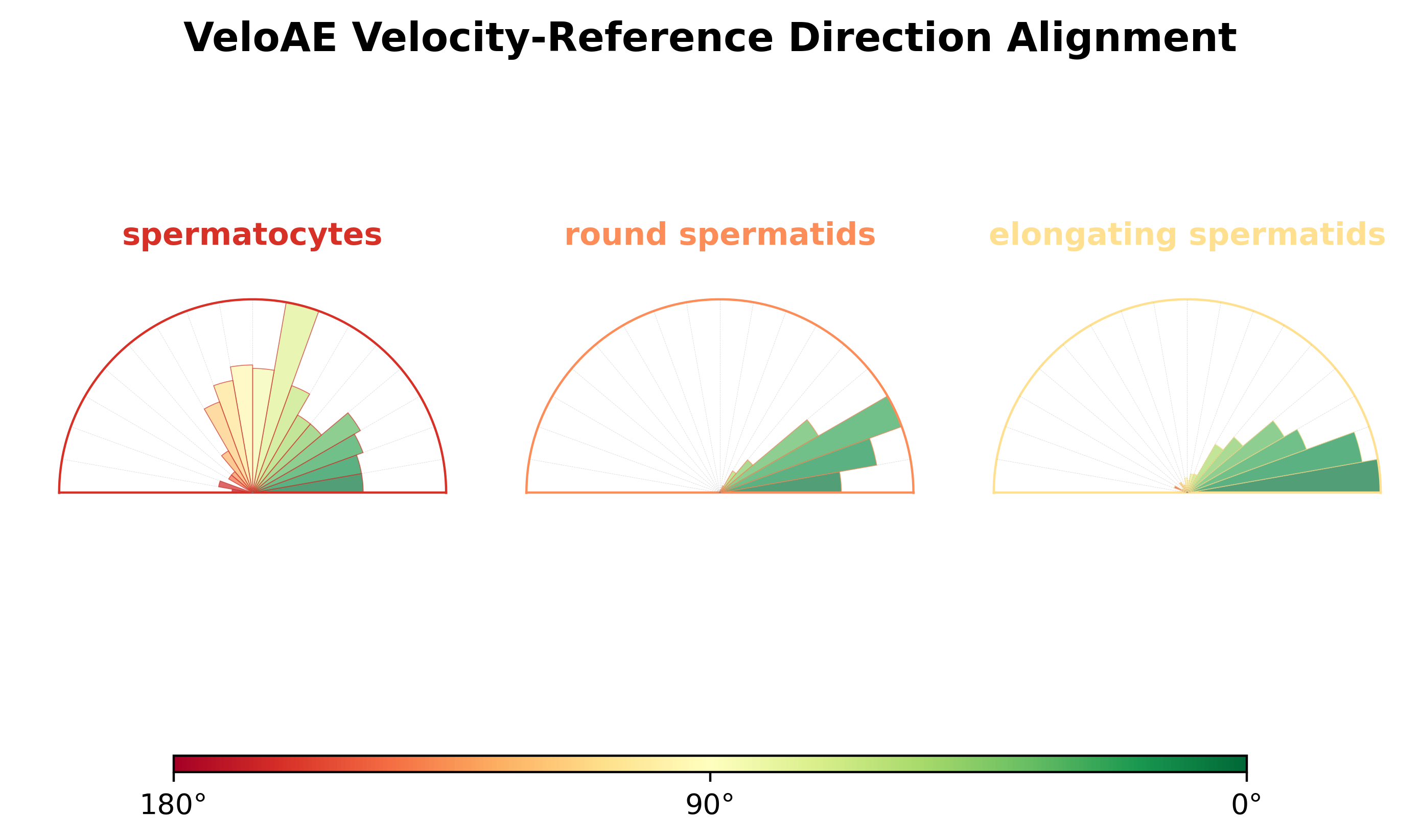 VeloAE Velocity-Reference Direction Alignment

spermatocytes

round spermatids

elongating spermatids

180°

90°

0°